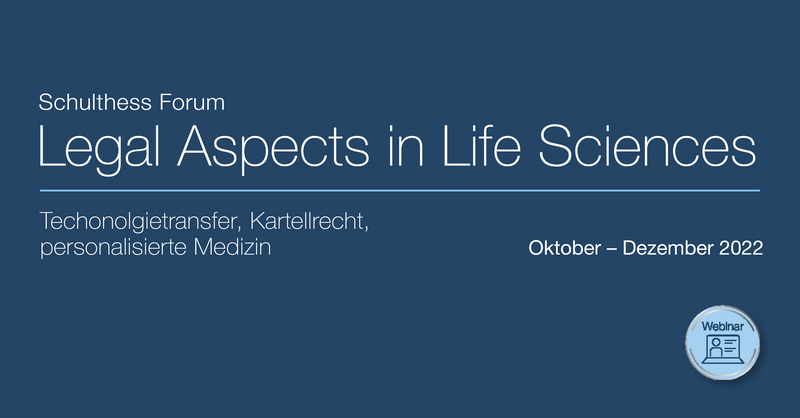 Schulthess Forum
Legal Aspects in Life Sciences

Techonolgietransfer, Kartellrecht, personalisierte Medizin

Oktober – Dezember 2022

Webinar